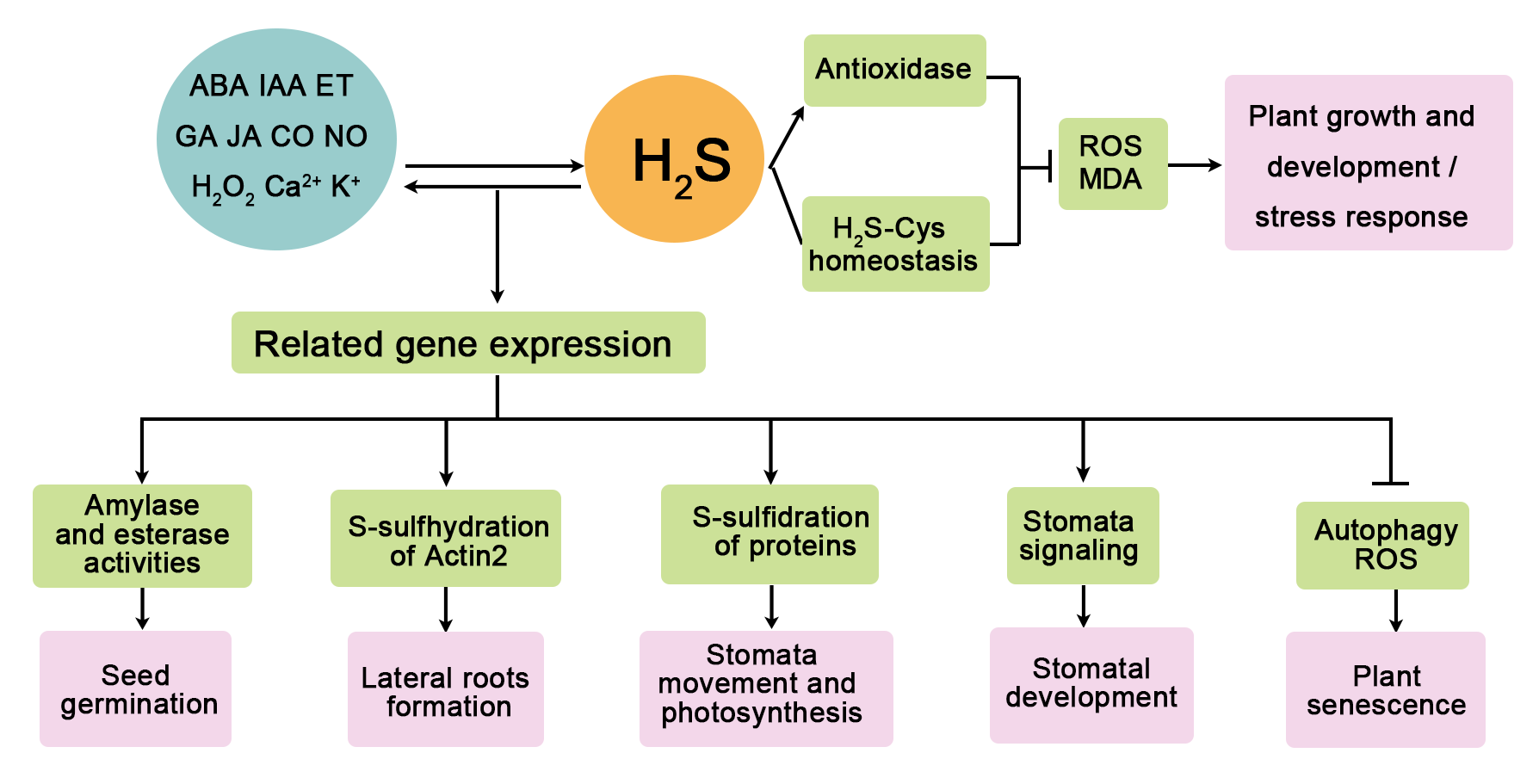 ABA IAA ET
GA JA CO NO
$H_2O_2$ $Ca^{2+}$ $K^+$

$H_2S$

Antioxidase

$H_2S$-Cys homeostasis

ROS
MDA

Plant growth and development / stress response

Related gene expression

Amylase and esterase activities

S-sulfhydration of Actin2

S-sulfidration of proteins

Stomata signaling

Autophagy ROS

Seed germination

Lateral roots formation

Stomata movement and photosynthesis

Stomatal development

Plant senescence